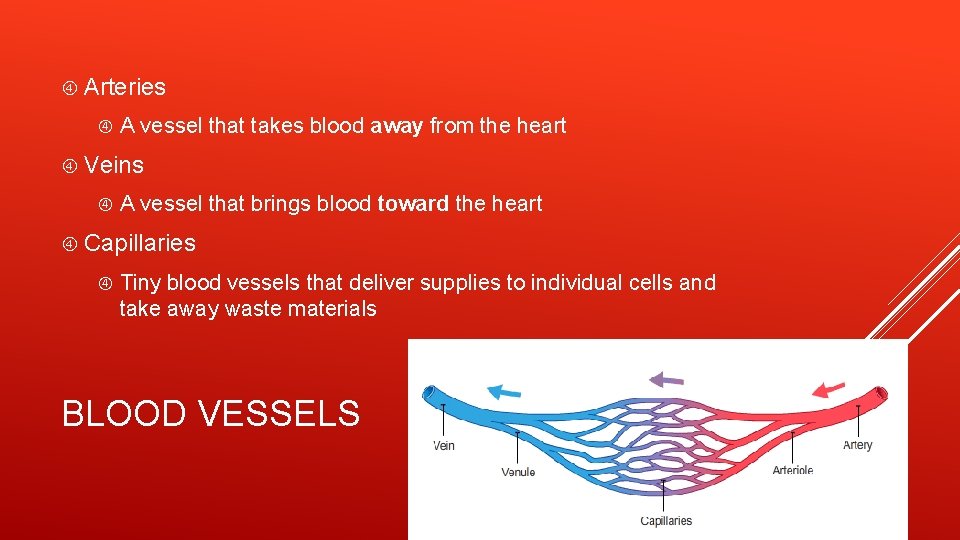 Arteries

A vessel that takes blood away from the heart

Veins

A vessel that brings blood toward the heart

Capillaries

Tiny blood vessels that deliver supplies to individual cells and take away waste materials

BLOOD VESSELS

Vein

Venule

Capillaries

Arteriole

Artery